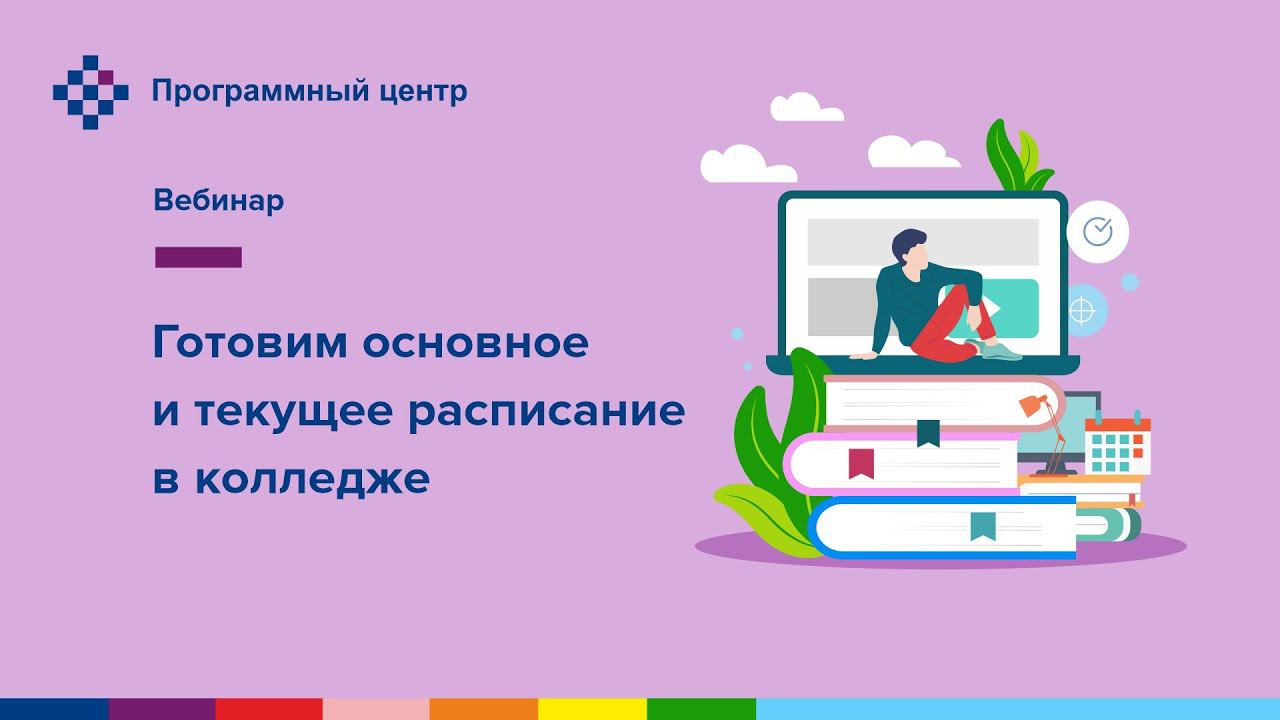 Программный центр

Вебинар

Готовим основное и текущее расписание в колледже